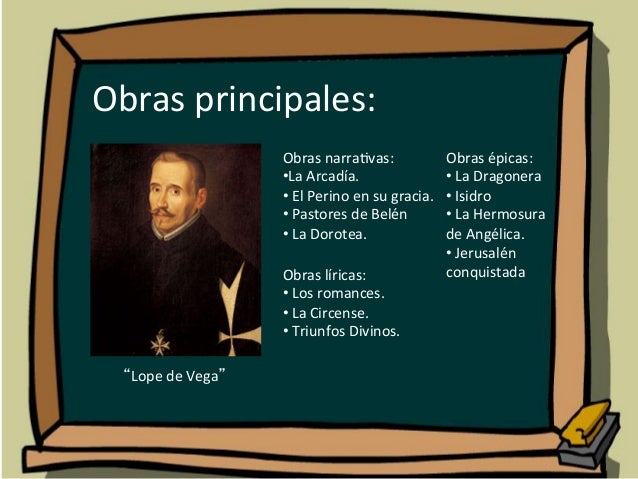 Obras principales:

“Lope de Vega”

Obras narrativas:
•La Arcadía.
• El Perino en su gracia.
• Pastores de Belén
• La Dorotea.

Obras líricas:
• Los romances.
• La Circense.
• Triunfos Divinos.

Obras épicas:
• La Dragonera
• Isidro
• La Hermosura de Angélica.
• Jerusalén conquistada